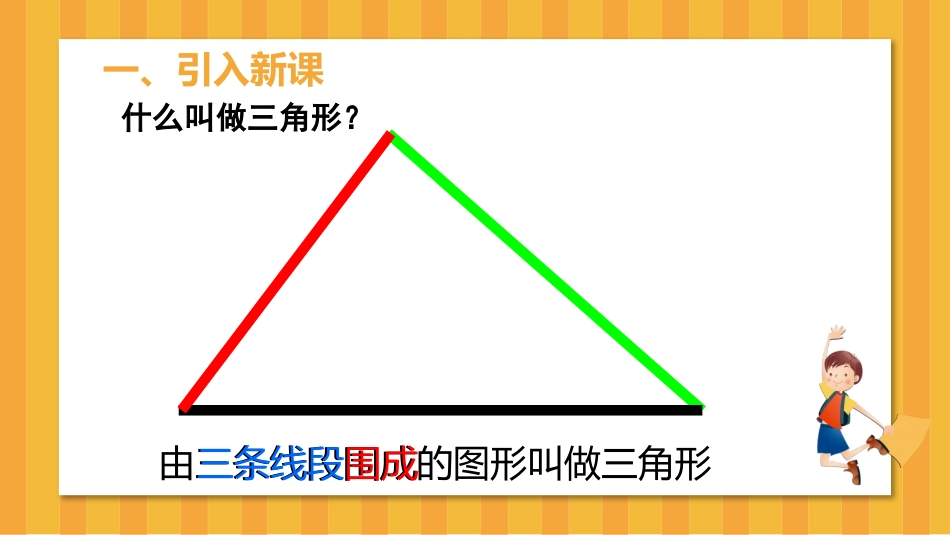 一、引入新课

什么叫做三角形？

由三条线段围成的图形叫做三角形